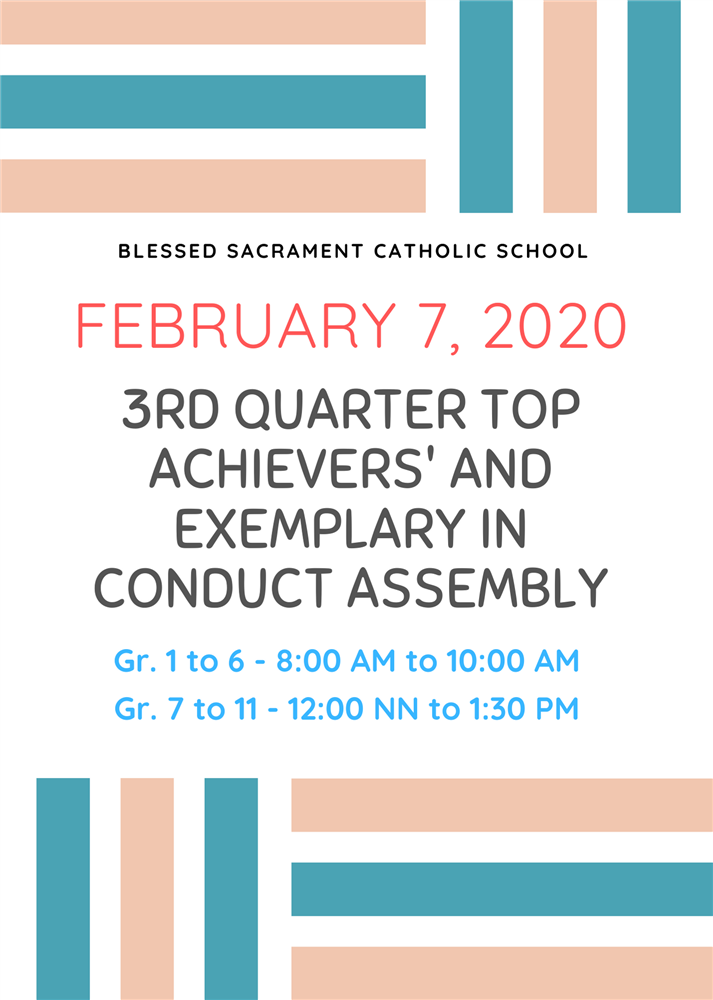 BLESSED SACRAMENT CATHOLIC SCHOOL

FEBRUARY 7, 2020

3RD QUARTER TOP ACHIEVERS' AND EXEMPLARY IN CONDUCT ASSEMBLY

Gr. 1 to 6 - 8:00 AM to 10:00 AM
Gr. 7 to 11 - 12:00 NN to 1:30 PM